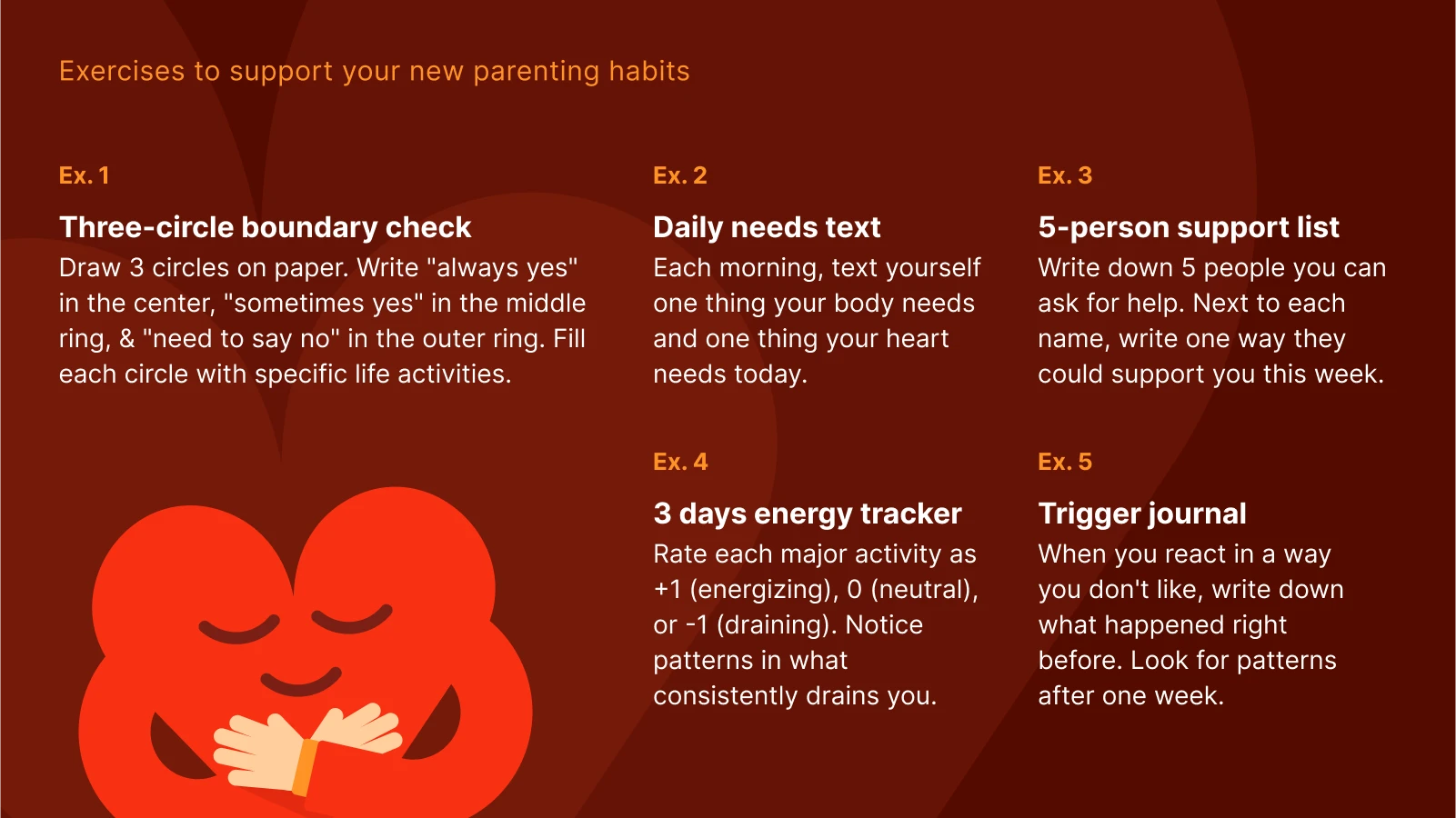 Exercises to support your new parenting habits

Ex. 1

Three-circle boundary check

Draw 3 circles on paper. Write "always yes" in the center, "sometimes yes" in the middle ring, & "need to say no" in the outer ring. Fill each circle with specific life activities.

Ex. 2

Daily needs text

Each morning, text yourself one thing your body needs and one thing your heart needs today.

Ex. 3

5-person support list

Write down 5 people you can ask for help. Next to each name, write one way they could support you this week.

Ex. 4

3 days energy tracker

Rate each major activity as +1 (energizing), 0 (neutral), or -1 (draining). Notice patterns in what consistently drains you.

Ex. 5

Trigger journal

When you react in a way you don't like, write down what happened right before. Look for patterns after one week.